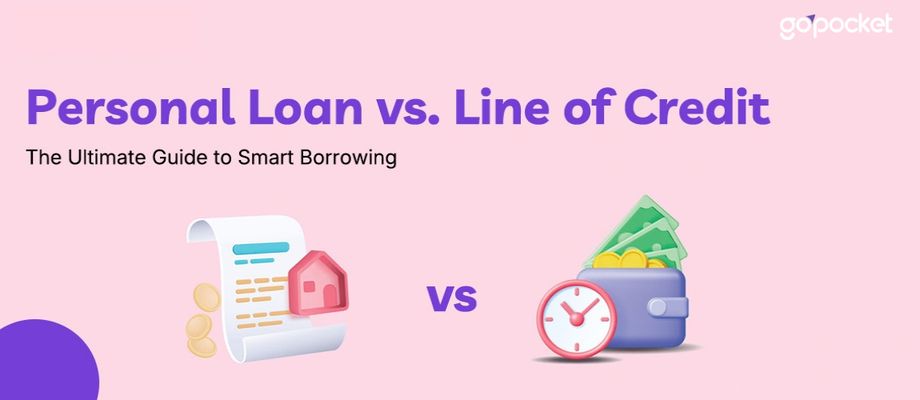 gopocket

Personal Loan vs. Line of Credit

The Ultimate Guide to Smart Borrowing

vs